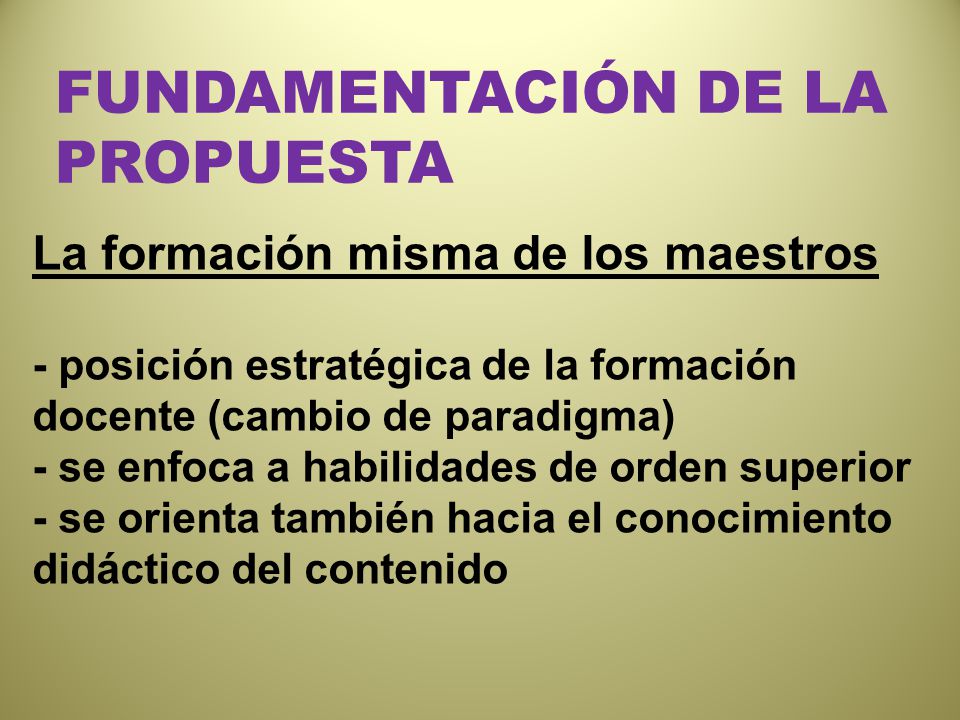 FUNDAMENTACIÓN DE LA PROPUESTA

La formación misma de los maestros

- posición estratégica de la formación docente (cambio de paradigma)
- se enfoca a habilidades de orden superior
- se orienta también hacia el conocimiento didáctico del contenido